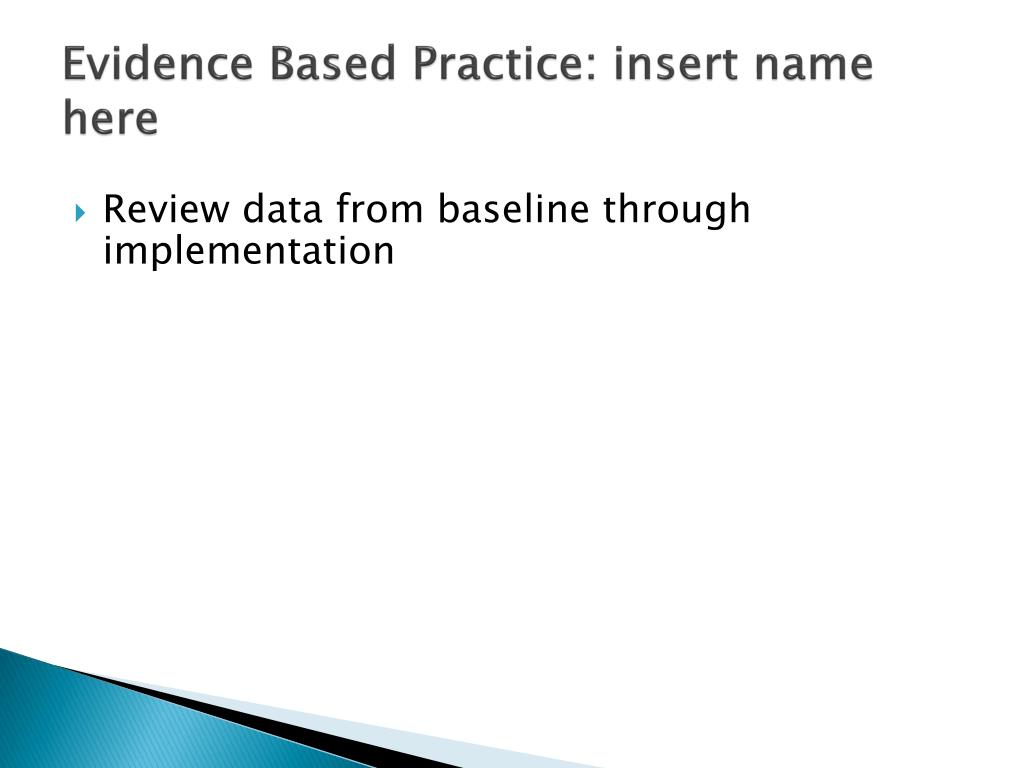 Evidence Based Practice: insert name here

Review data from baseline through implementation